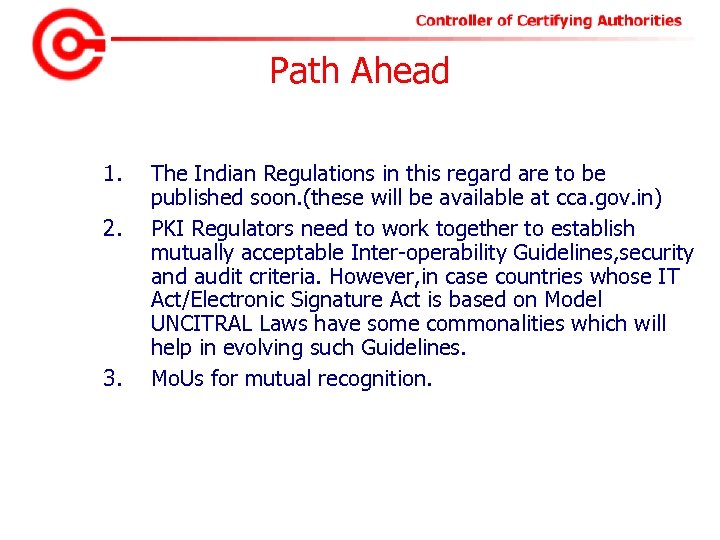 Controller of Certifying Authorities

Path Ahead

1. The Indian Regulations in this regard are to be published soon.(these will be available at cca.gov.in)

2. PKI Regulators need to work together to establish mutually acceptable Inter-operability Guidelines,security and audit criteria. However,in case countries whose IT Act/Electronic Signature Act is based on Model UNCITRAL Laws have some commonalities which will help in evolving such Guidelines.

3. MoUs for mutual recognition.